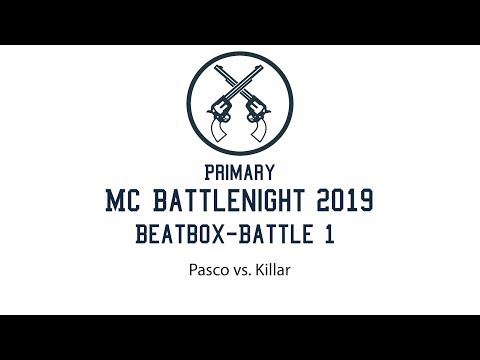 PRIMARY
MC BATTLENIGHT 2019
BEATBOX-BATTLE 1

Pasco vs. Killar